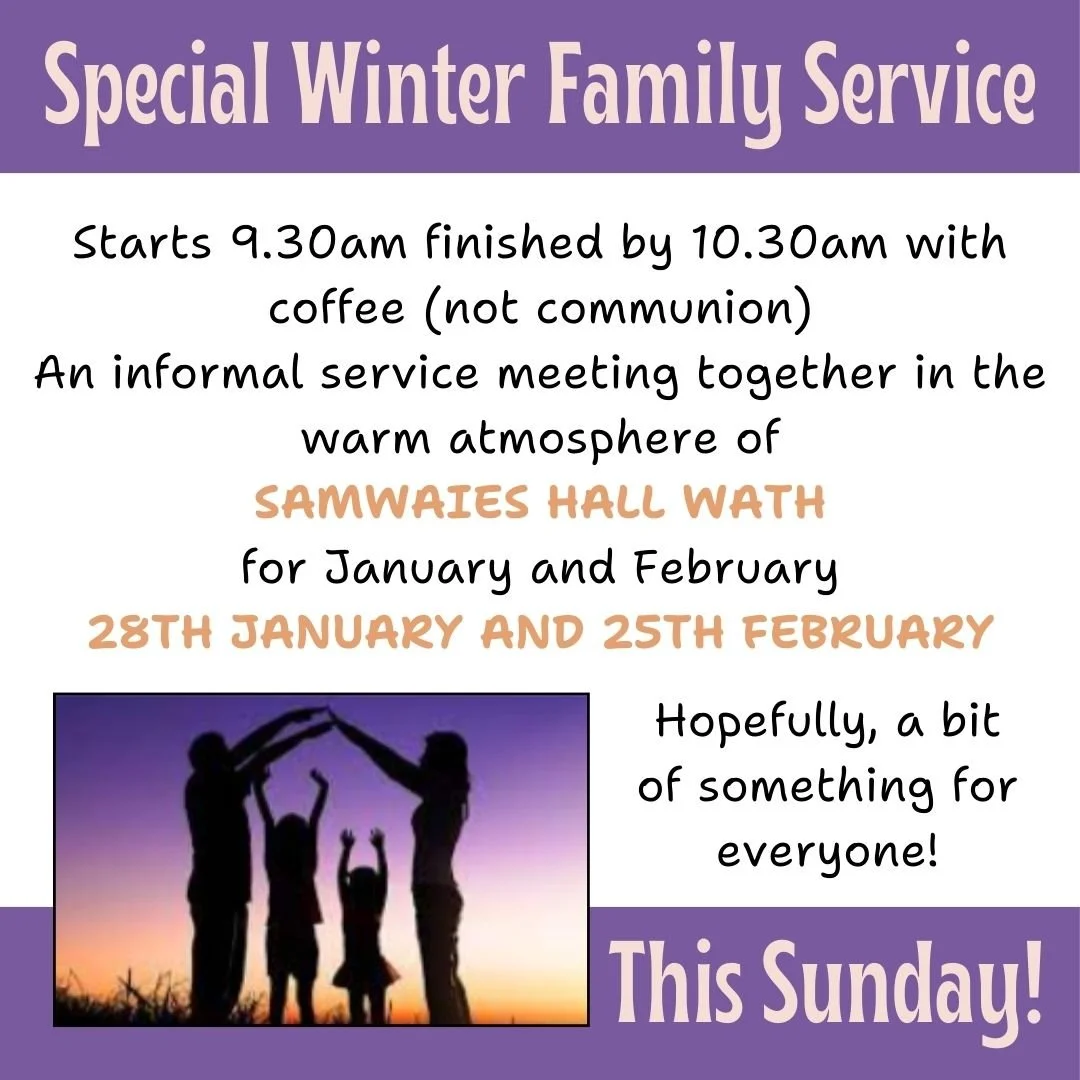 Special Winter Family Service

Starts 9.30am finished by 10.30am with coffee (not communion)
An informal service meeting together in the warm atmosphere of
SAMWAIES HALL WATH
for January and February
28TH JANUARY AND 25TH FEBRUARY

Hopefully, a bit of something for everyone!

This Sunday!